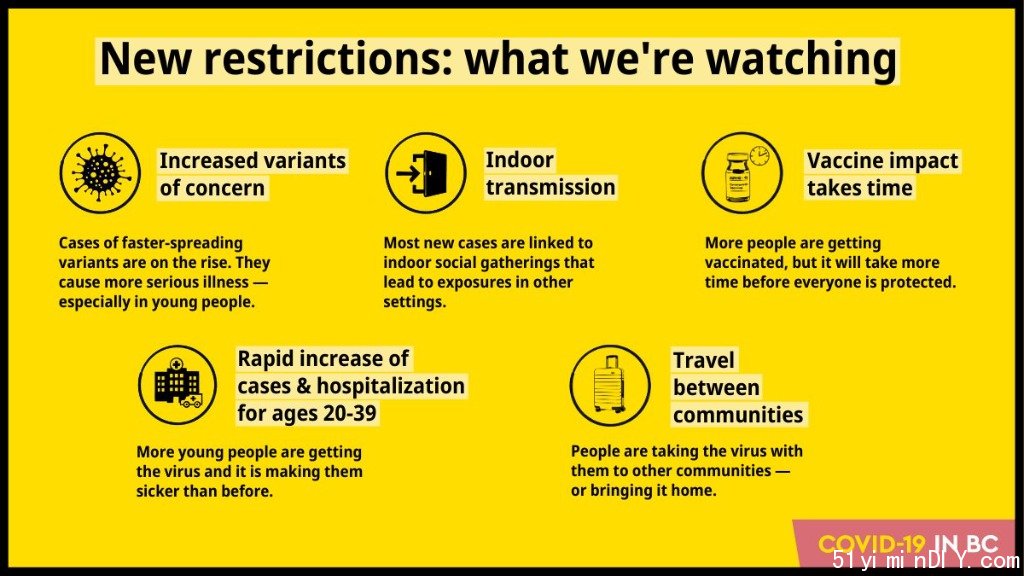 New restrictions: what we're watching

Increased variants of concern

Cases of faster-spreading variants are on the rise. They cause more serious illness — especially in young people.

Indoor transmission

Most new cases are linked to indoor social gatherings that lead to exposures in other settings.

Vaccine impact takes time

More people are getting vaccinated, but it will take more time before everyone is protected.

Rapid increase of cases & hospitalization for ages 20-39

More young people are getting the virus and it is making them sicker than before.

Travel between communities

People are taking the virus with them to other communities — or bringing it home.

COVID-19 IN BC

51yi mi nDIY.com